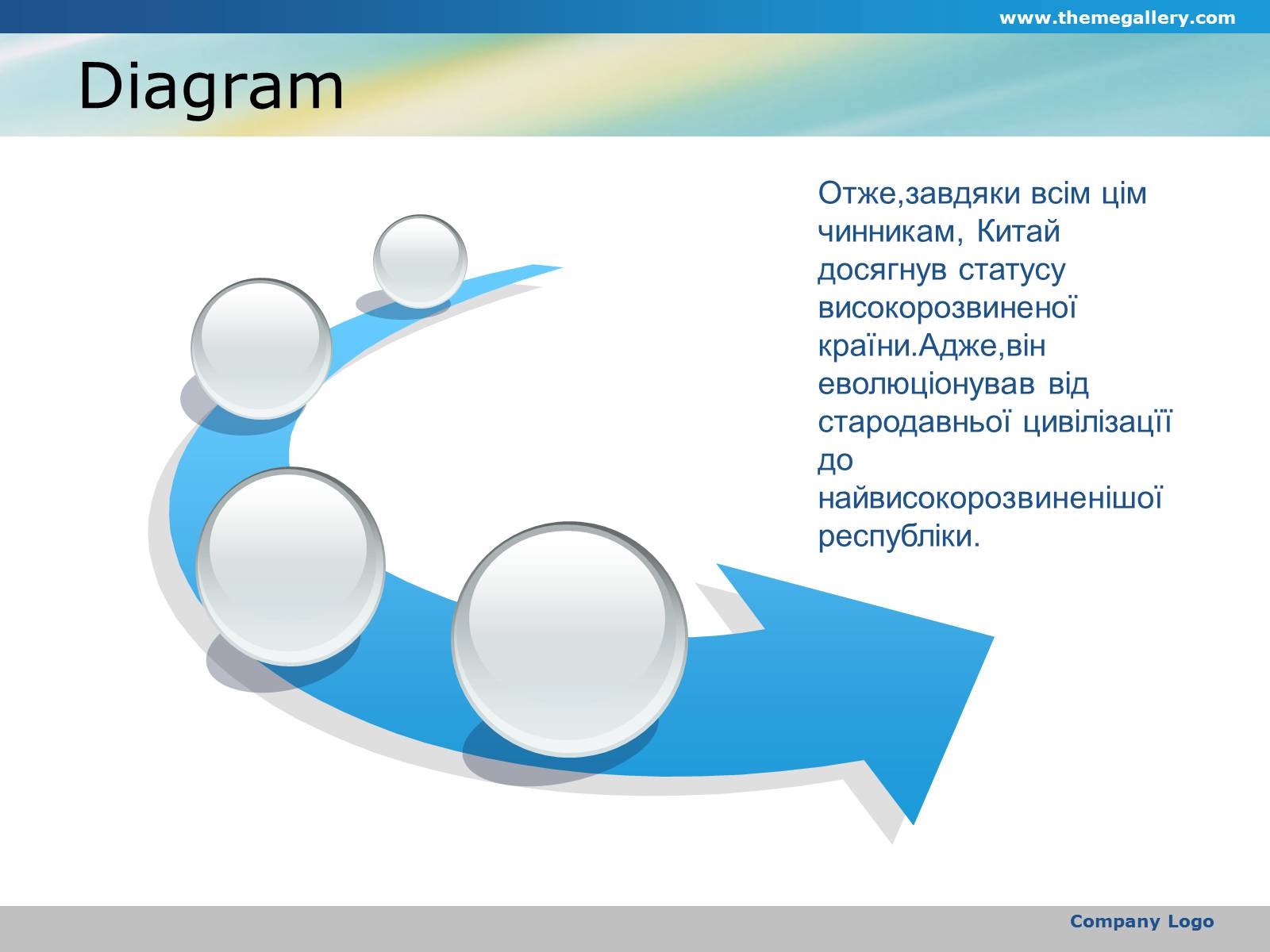 www.themegallery.com

Diagram

Отже,завдяки всім цім чинникам, Китай досягнув статусу високорозвиненої країни.Адже,він еволюціонував від стародавньої цивілізації до найвисокорозвиненішої республіки.

Company Logo